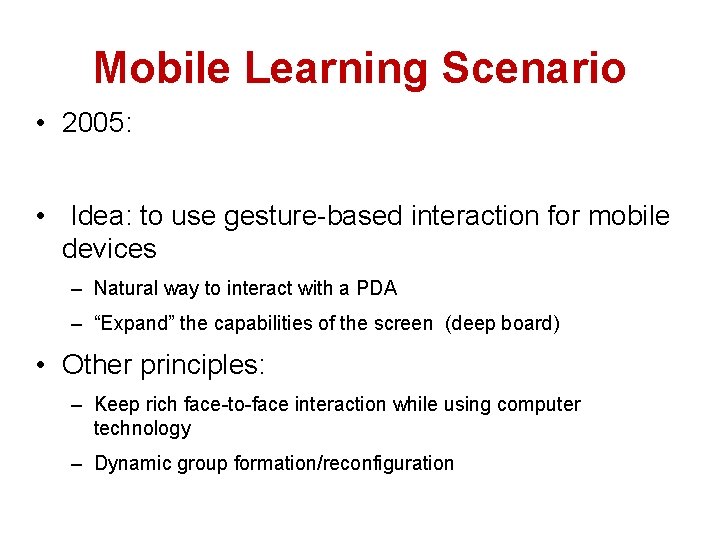 Mobile Learning Scenario

• 2005:

• Idea: to use gesture-based interaction for mobile devices

– Natural way to interact with a PDA

– “Expand” the capabilities of the screen (deep board)

• Other principles:

– Keep rich face-to-face interaction while using computer technology

– Dynamic group formation/reconfiguration